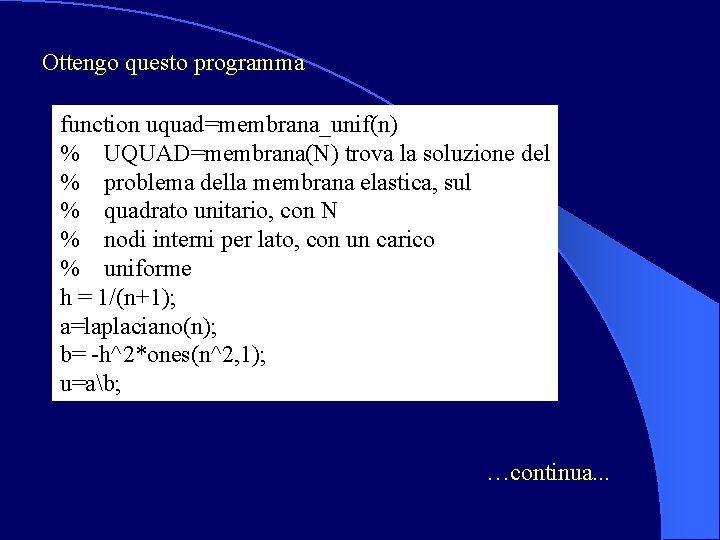 Ottengo questo programma

function uquad=membrana_unif(n)
%   UQUAD=membrana(N) trova la soluzione del
%   problema della membrana elastica, sul
%   quadrato unitario, con N
%   nodi interni per lato, con un carico
%   uniforme
h = 1/(n+1);
a=laplaciano(n);
b= -h^2*ones(n^2,1);
u=a\b;

…continua...